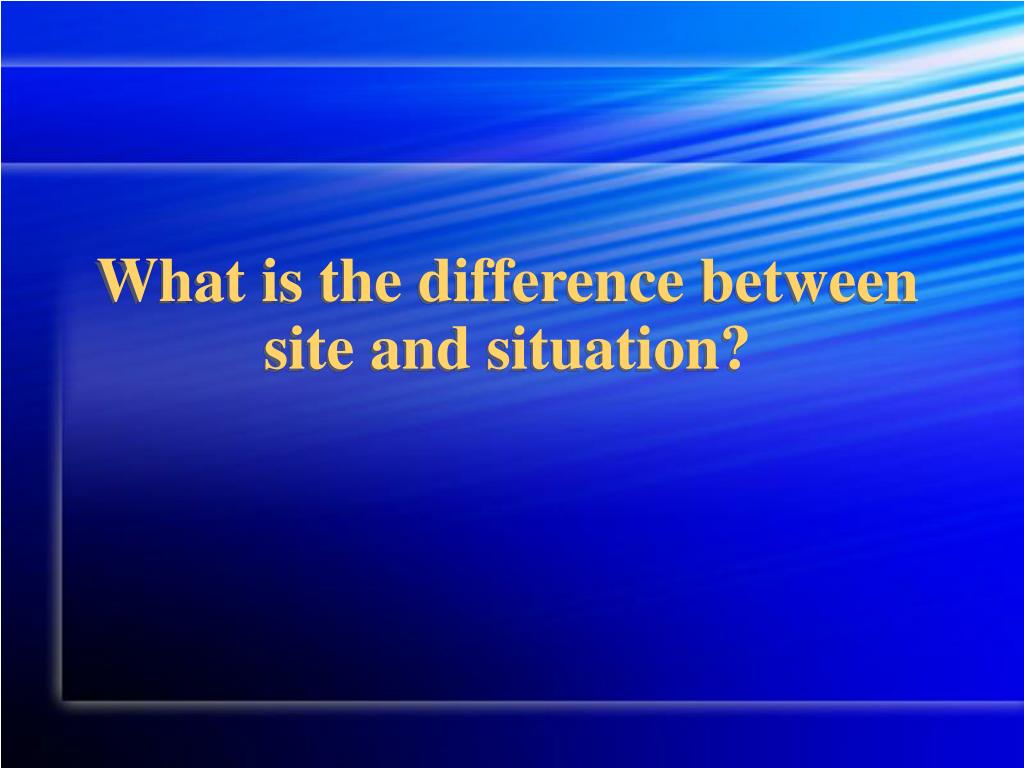 What is the difference between site and situation?